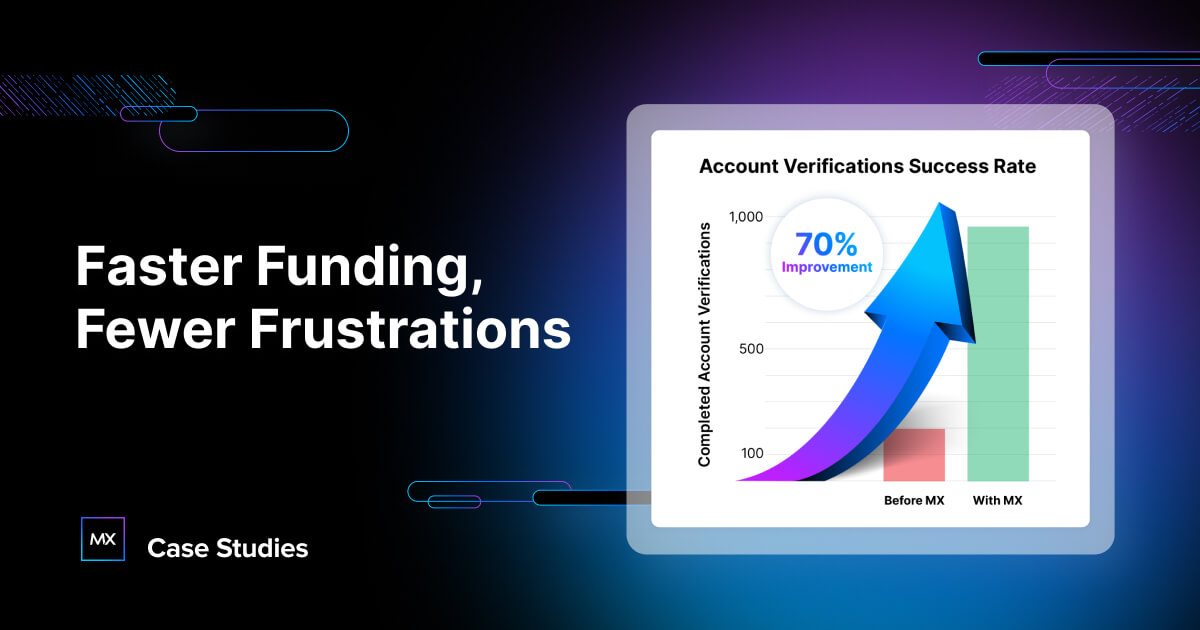 Faster Funding, Fewer Frustrations

MX Case Studies

Account Verifications Success Rate

Completed Account Verifications

1,000

500

100

70% Improvement

Before MX

With MX